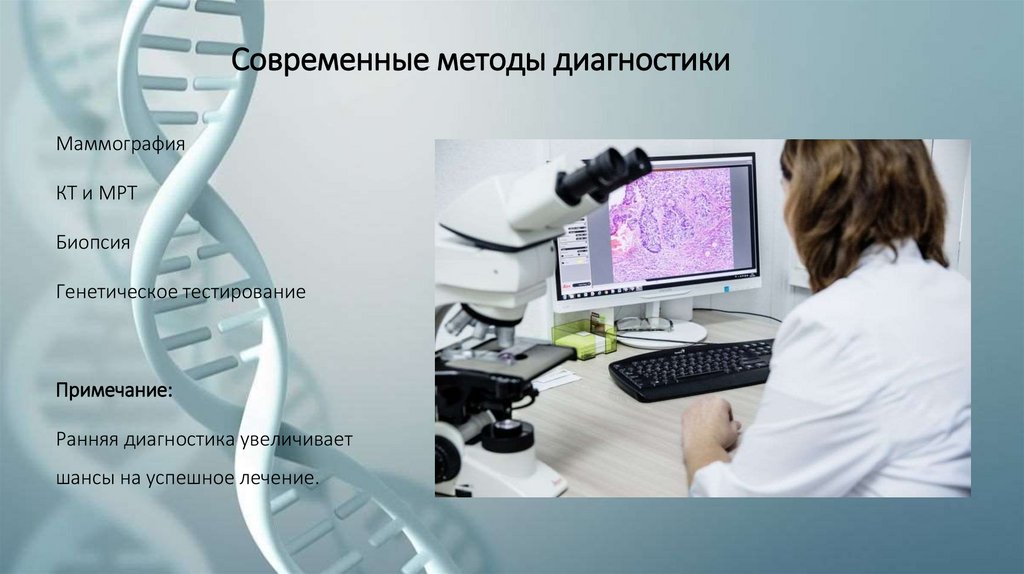 Современные методы диагностики

Маммография

КТ и МРТ

Биопсия

Генетическое тестирование

Примечание:

Ранняя диагностика увеличивает шансы на успешное лечение.